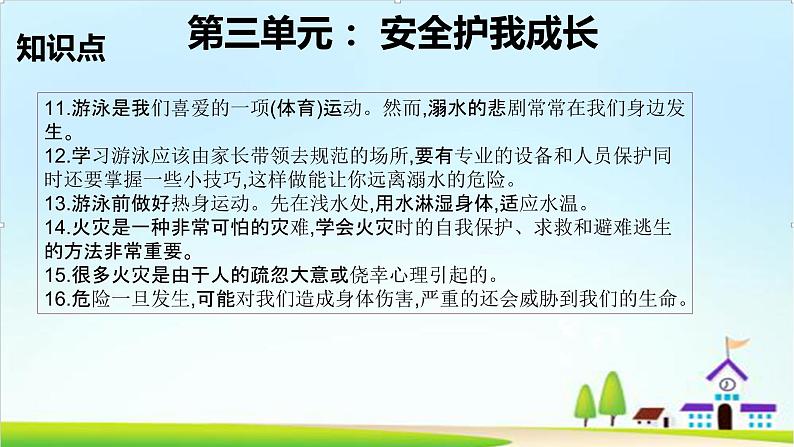 知识点

第三单元： 安全护我成长

11.游泳是我们喜爱的一项(体育)运动。然而,溺水的悲剧常常在我们身边发生。
12.学习游泳应该由家长带领去规范的场所,要有专业的设备和人员保护同时还要掌握一些小技巧,这样做能让你远离溺水的危险。
13.游泳前做好热身运动。先在浅水处,用水淋湿身体,适应水温。
14.火灾是一种非常可怕的灾难,学会火灾时的自我保护、求救和避难逃生的方法非常重要。
15.很多火灾是由于人的疏忽大意或侥幸心理引起的。
16.危险一旦发生,可能对我们造成身体伤害,严重的还会威胁到我们的生命。